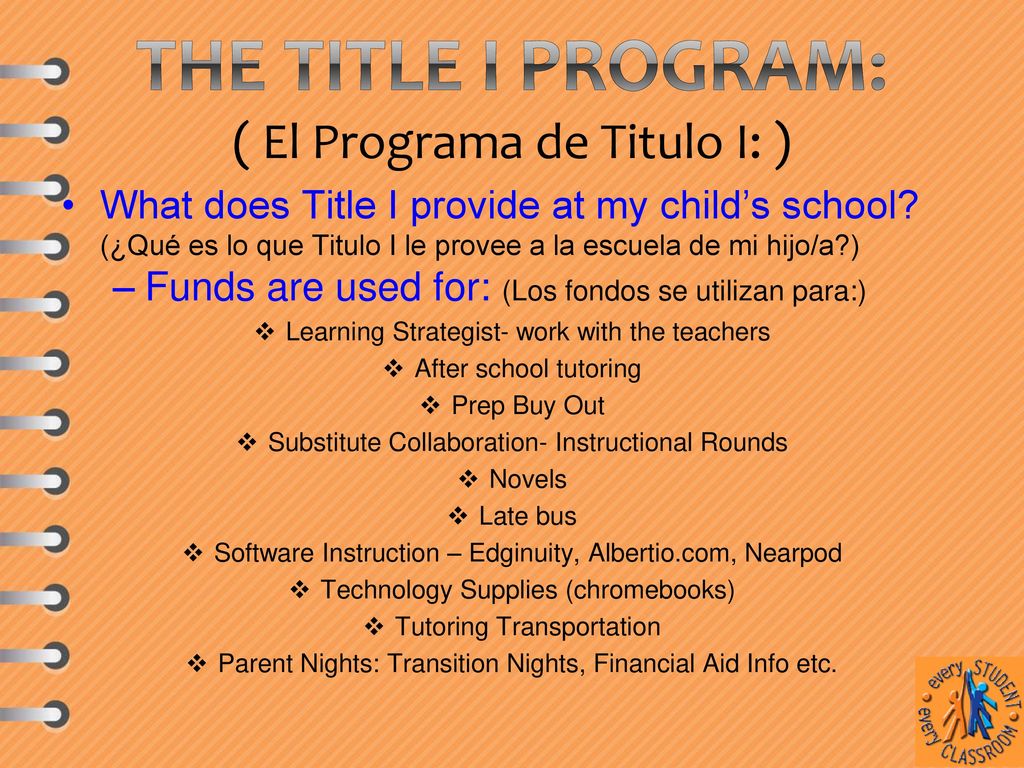 THE TITLE I PROGRAM:
( El Programa de Titulo I: )

• What does Title I provide at my child's school? (¿Qué es lo que Titulo I le provee a la escuela de mi hijo/a?)
– Funds are used for: (Los fondos se utilizan para:)
❖ Learning Strategist- work with the teachers
❖ After school tutoring
❖ Prep Buy Out
❖ Substitute Collaboration- Instructional Rounds
❖ Novels
❖ Late bus
❖ Software Instruction – Edginuity, Albertio.com, Nearpod
❖ Technology Supplies (chromebooks)
❖ Tutoring Transportation
❖ Parent Nights: Transition Nights, Financial Aid Info etc.

every STUDENT every CLASSROOM